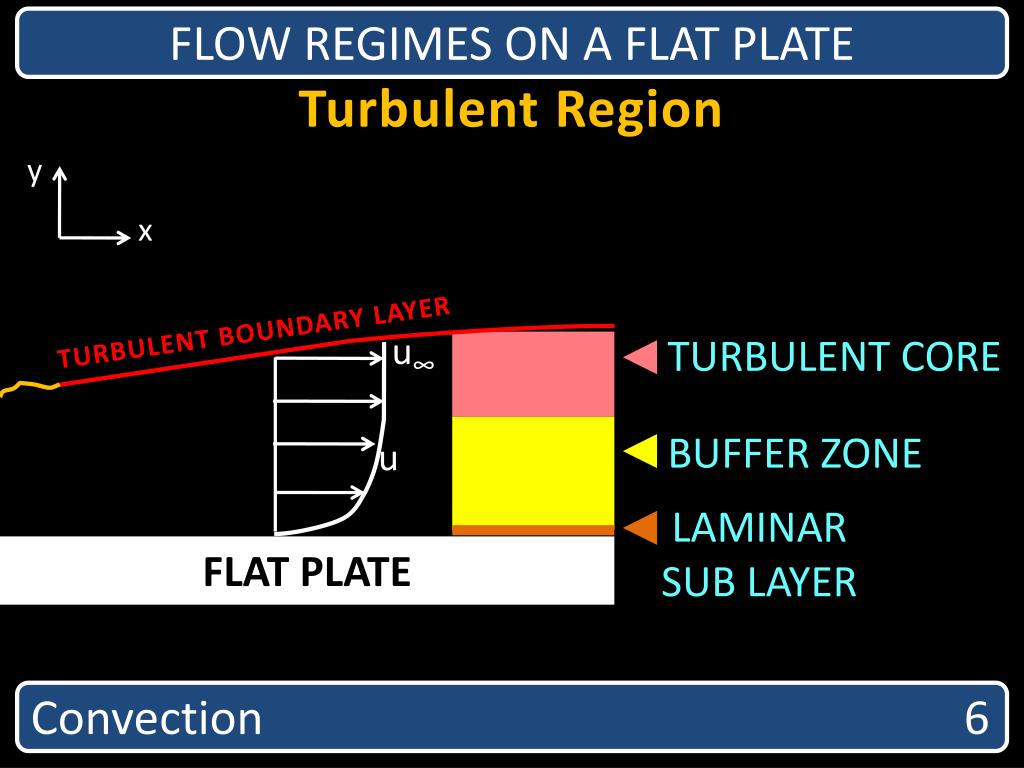 FLOW REGIMES ON A FLAT PLATE

Turbulent Region

y

x

TURBULENT BOUNDARY LAYER

$u_\infty$

u

TURBULENT CORE

BUFFER ZONE

LAMINAR SUB LAYER

FLAT PLATE

Convection

6